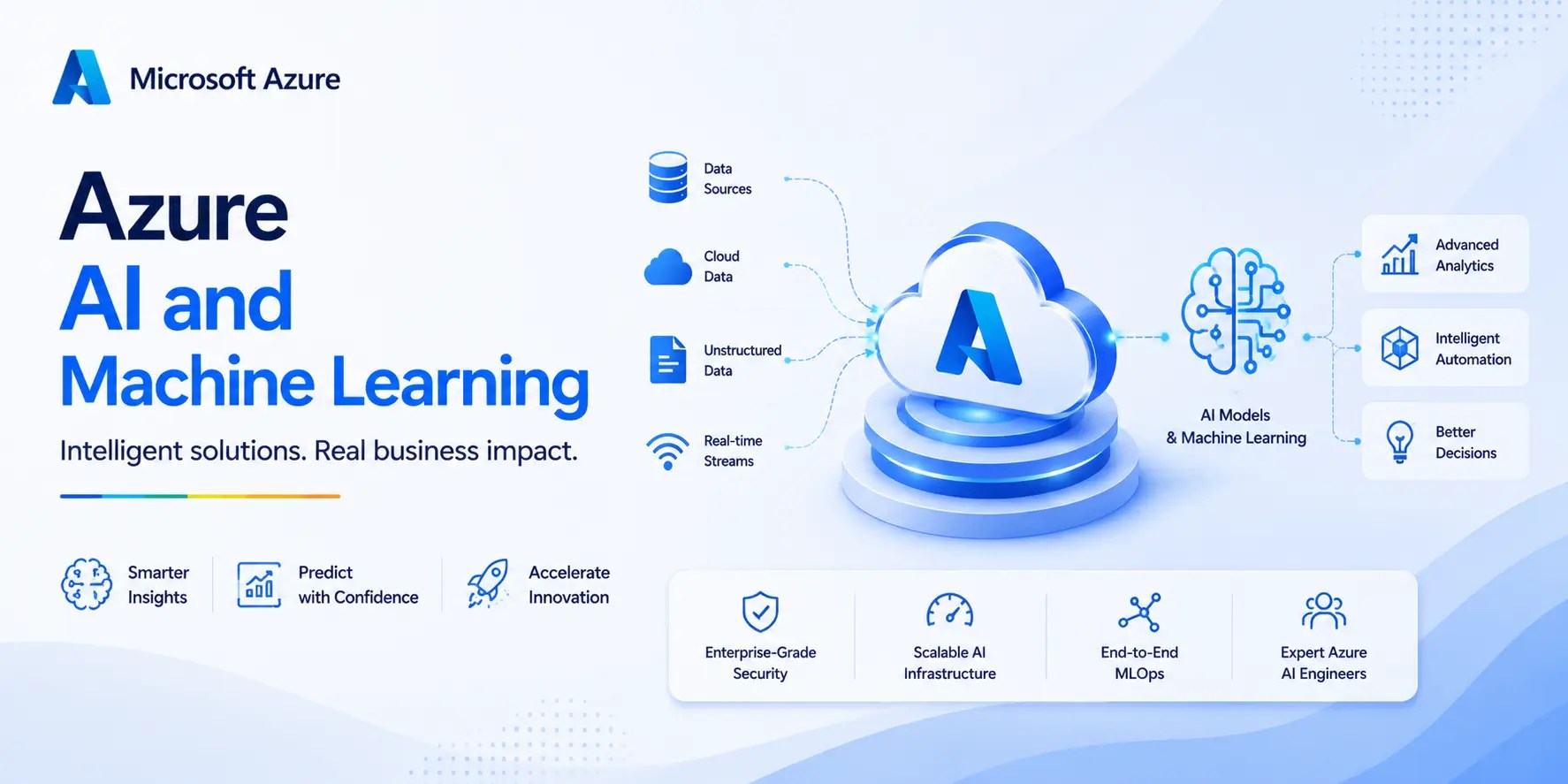 Microsoft Azure

Azure
AI and
Machine Learning

Intelligent solutions. Real business impact.

Smarter Insights

Predict with Confidence

Accelerate Innovation

Data Sources

Cloud Data

Unstructured Data

Real-time Streams

AI Models & Machine Learning

Advanced Analytics

Intelligent Automation

Better Decisions

Enterprise-Grade Security

Scalable AI Infrastructure

End-to-End MLOps

Expert Azure AI Engineers